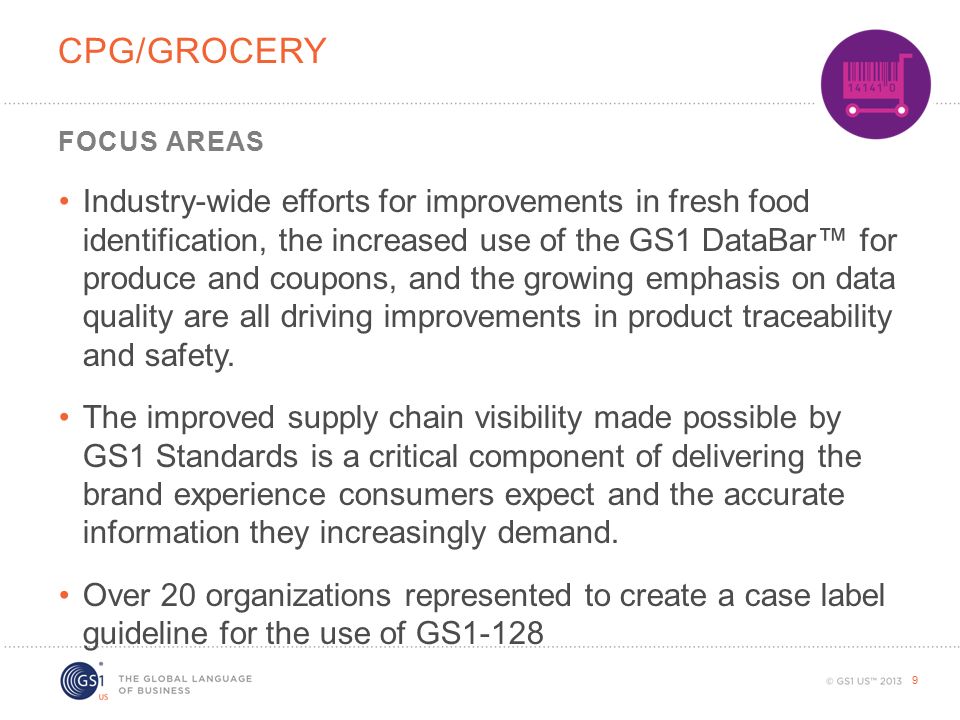 CPG/GROCERY

14141 0

FOCUS AREAS

• Industry-wide efforts for improvements in fresh food identification, the increased use of the GS1 DataBar™ for produce and coupons, and the growing emphasis on data quality are all driving improvements in product traceability and safety.

• The improved supply chain visibility made possible by GS1 Standards is a critical component of delivering the brand experience consumers expect and the accurate information they increasingly demand.

• Over 20 organizations represented to create a case label guideline for the use of GS1-128

GS1 US THE GLOBAL LANGUAGE OF BUSINESS

© GS1 US™ 2013 9